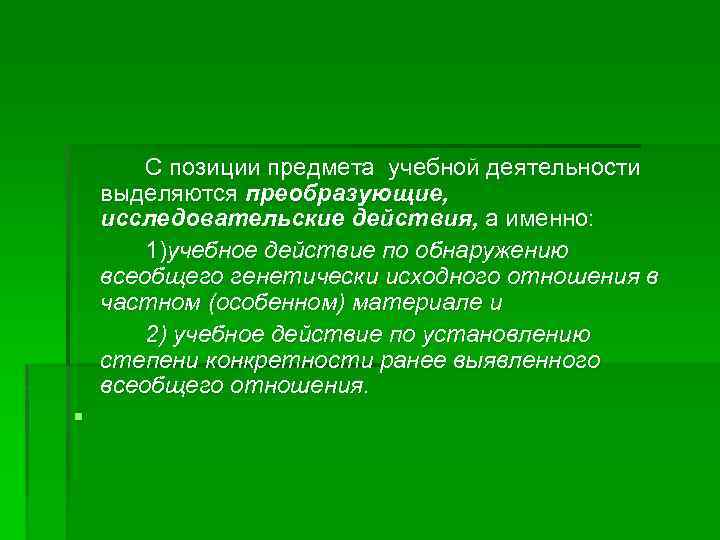 С позиции предмета учебной деятельности выделяются преобразующие, исследовательские действия, а именно:

1)учебное действие по обнаружению всеобщего генетически исходного отношения в частном (особенном) материале и

2) учебное действие по установлению степени конкретности ранее выявленного всеобщего отношения.